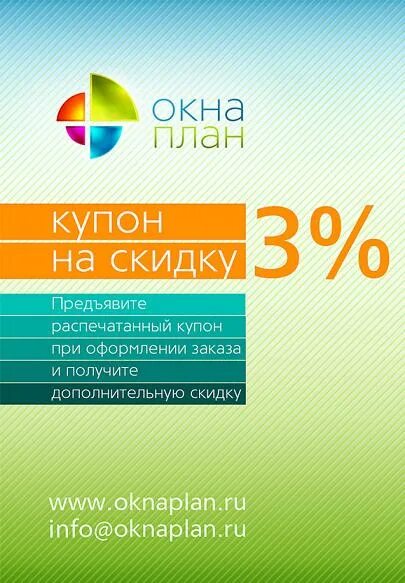 окна
план

купон
на скидку
3%

Предъявите
распечатанный купон
при оформлении заказа
и получите
дополнительную скидку

www.oknaplan.ru
info@oknaplan.ru